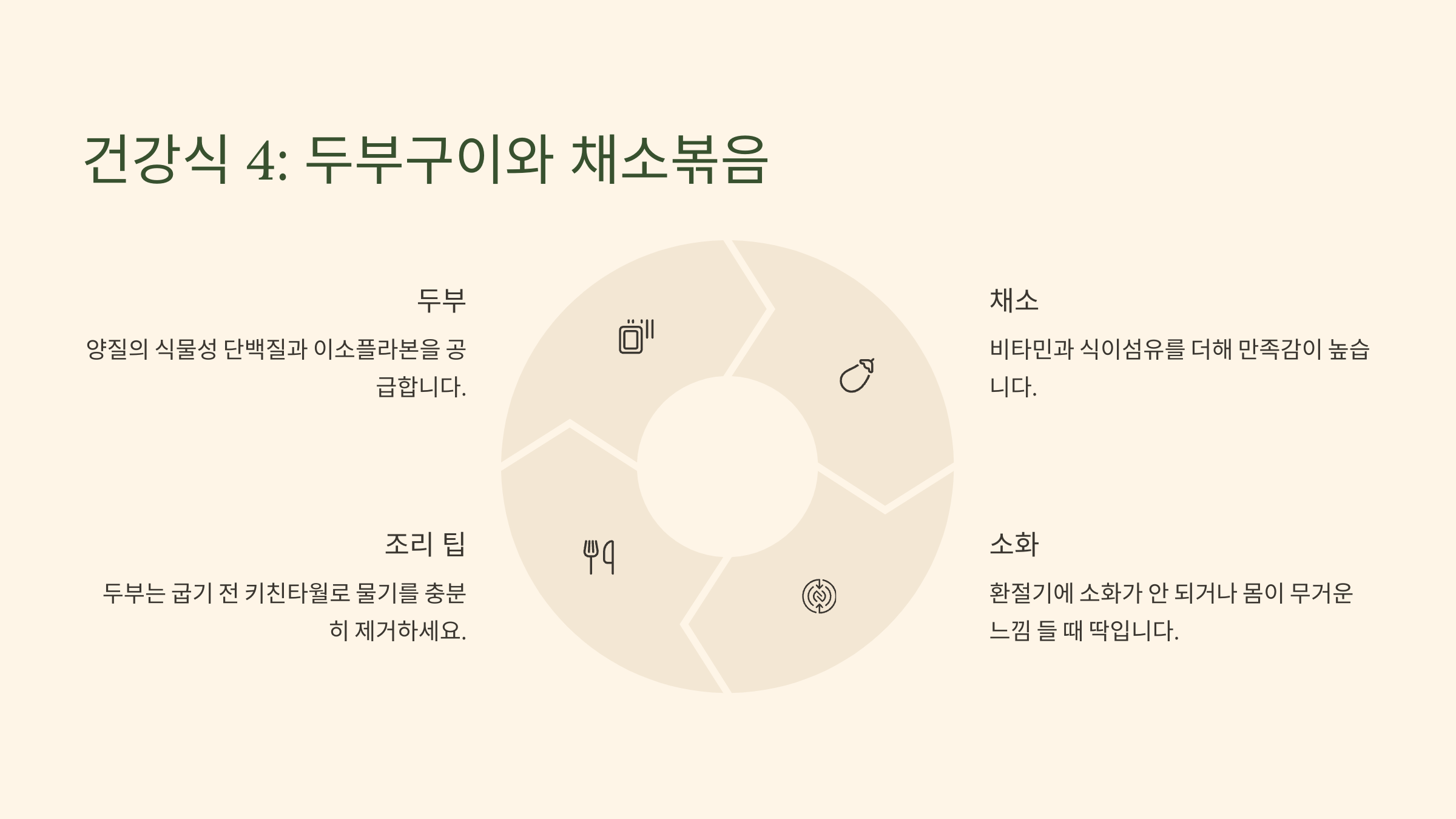 건강식 4: 두부구이와 채소볶음

두부

양질의 식물성 단백질과 이소플라본을 공급합니다.

채소

비타민과 식이섬유를 더해 만족감이 높습니다.

조리 팁

두부는 굽기 전 키친타월로 물기를 충분히 제거하세요.

소화

환절기에 소화가 안 되거나 몸이 무거운 느낌 들 때 딱입니다.